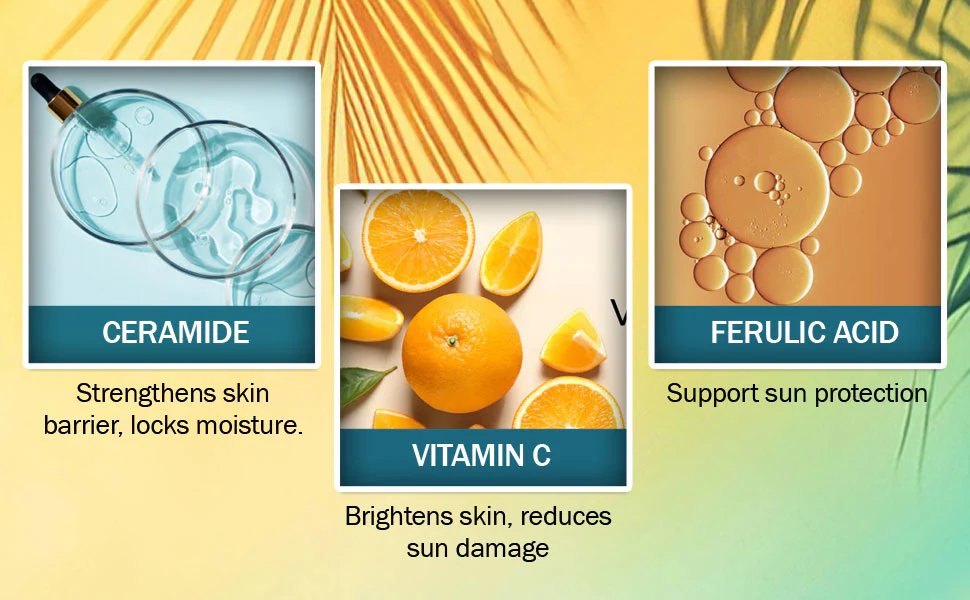 CERAMIDE

Strengthens skin barrier, locks moisture.

VITAMIN C

Brightens skin, reduces sun damage

FERULIC ACID

Support sun protection